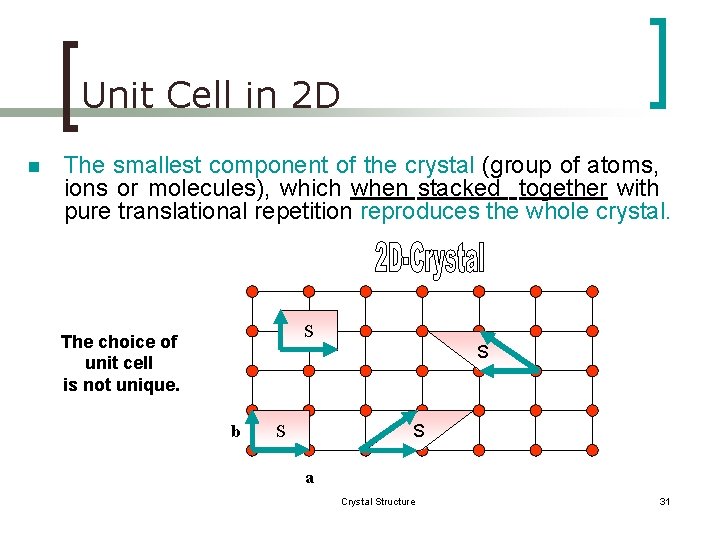 Unit Cell in 2D

The smallest component of the crystal (group of atoms, ions or molecules), which when stacked together with pure translational repetition reproduces the whole crystal.

2D-Crystal

The choice of unit cell is not unique.

S

S

b

S

S

a

Crystal Structure

31